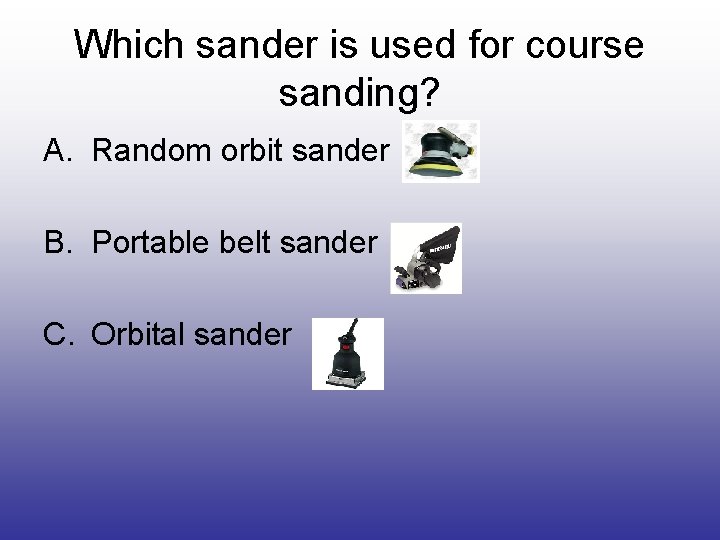 Which sander is used for course sanding?

A. Random orbit sander

B. Portable belt sander

C. Orbital sander